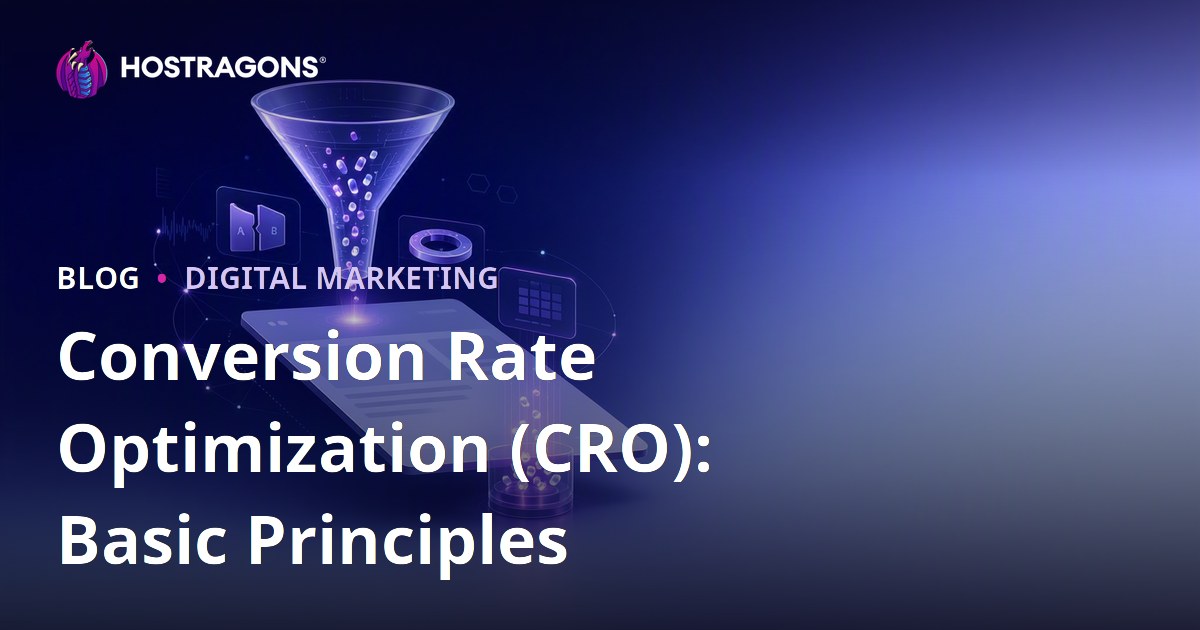 HOSTRAGONS®

A B

BLOG • DIGITAL MARKETING

Conversion Rate Optimization (CRO): Basic Principles